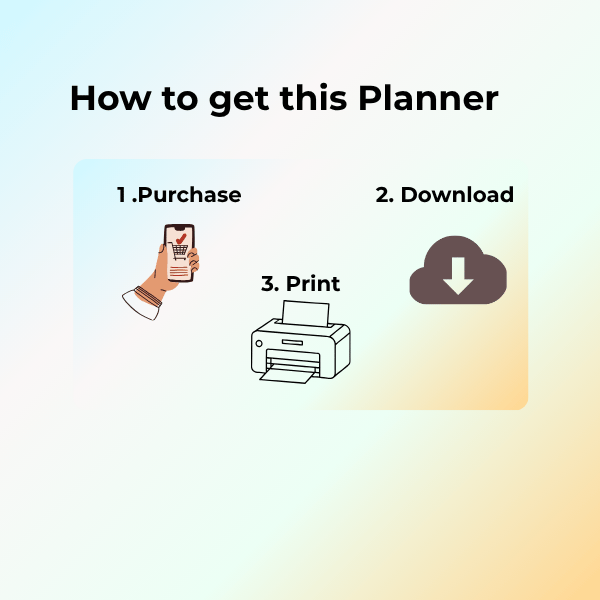 How to get this Planner

1 .Purchase

2. Download

3. Print